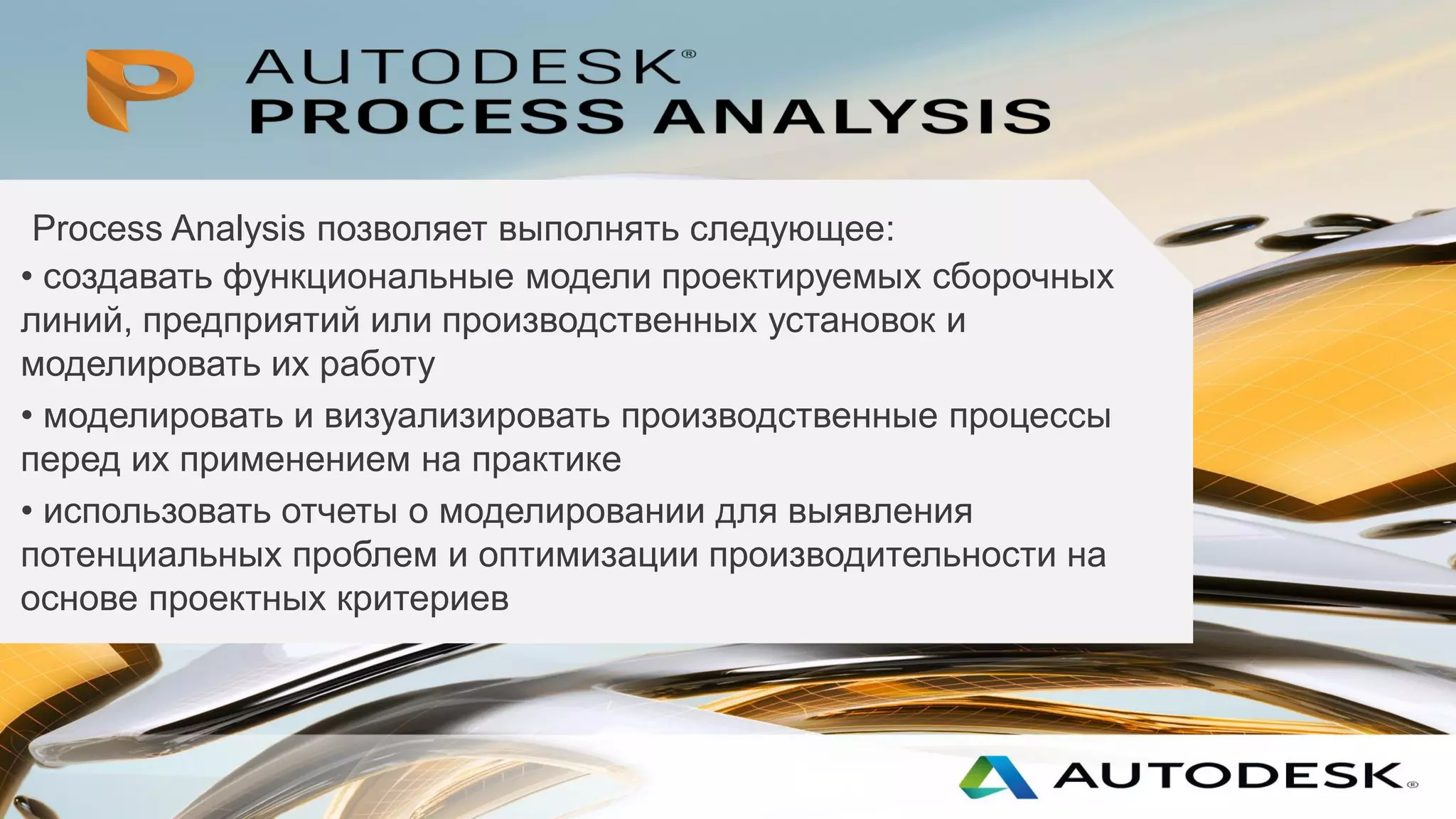 P AUTODESK®
PROCESS ANALYSIS

Process Analysis позволяет выполнять следующее:
• создавать функциональные модели проектируемых сборочных линий, предприятий или производственных установок и моделировать их работу
• моделировать и визуализировать производственные процессы перед их применением на практике
• использовать отчеты о моделировании для выявления потенциальных проблем и оптимизации производительности на основе проектных критериев

AUTODESK®